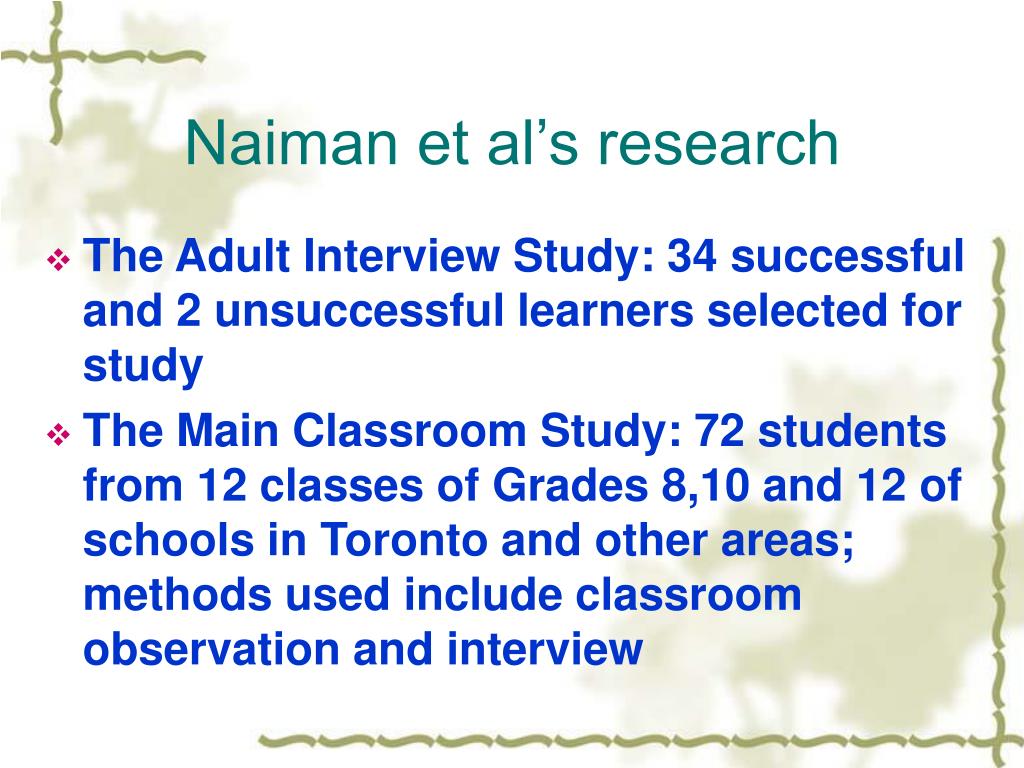 Naiman et al’s research

❖ The Adult Interview Study: 34 successful and 2 unsuccessful learners selected for study

❖ The Main Classroom Study: 72 students from 12 classes of Grades 8,10 and 12 of schools in Toronto and other areas; methods used include classroom observation and interview